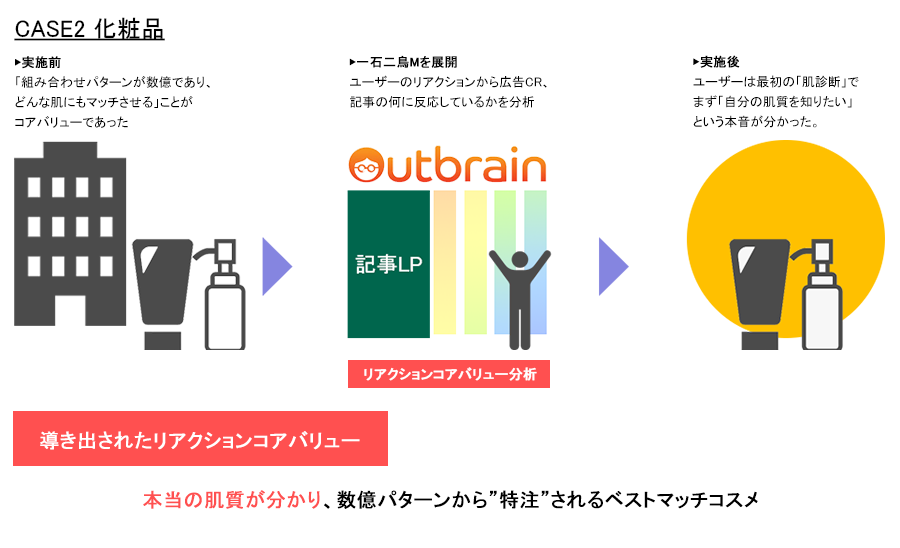 CASE2 化粧品

▶実施前
「組み合わせパターンが数億であり、どんな肌にもマッチさせる」ことがコアバリューであった

▶一石二鳥Mを展開
ユーザーのリアクションから広告CR、記事の何に反応しているかを分析

Outbrain

記事LP

リアクションコアバリュー分析

▶実施後
ユーザーは最初の「肌診断」でまず「自分の肌質を知りたい」という本音が分かった。

導き出されたリアクションコアバリュー

本当の肌質が分かり、数億パターンから”特注”されるベストマッチコスメ